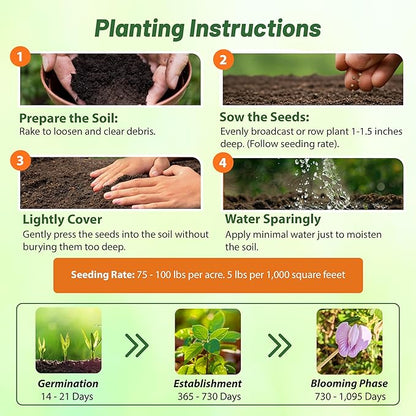 Planting Instructions

1

Prepare the Soil:
Rake to loosen and clear debris.

2

Sow the Seeds:
Evenly broadcast or row plant 1-1.5 inches deep. (Follow seeding rate).

3

Lightly Cover
Gently press the seeds into the soil without burying them too deep.

4

Water Sparingly
Apply minimal water just to moisten the soil.

Seeding Rate: 75 - 100 lbs per acre. 5 lbs per 1,000 square feeet

Germination
14 - 21 Days

Establishment
365 - 730 Days

Blooming Phase
730 - 1,095 Days